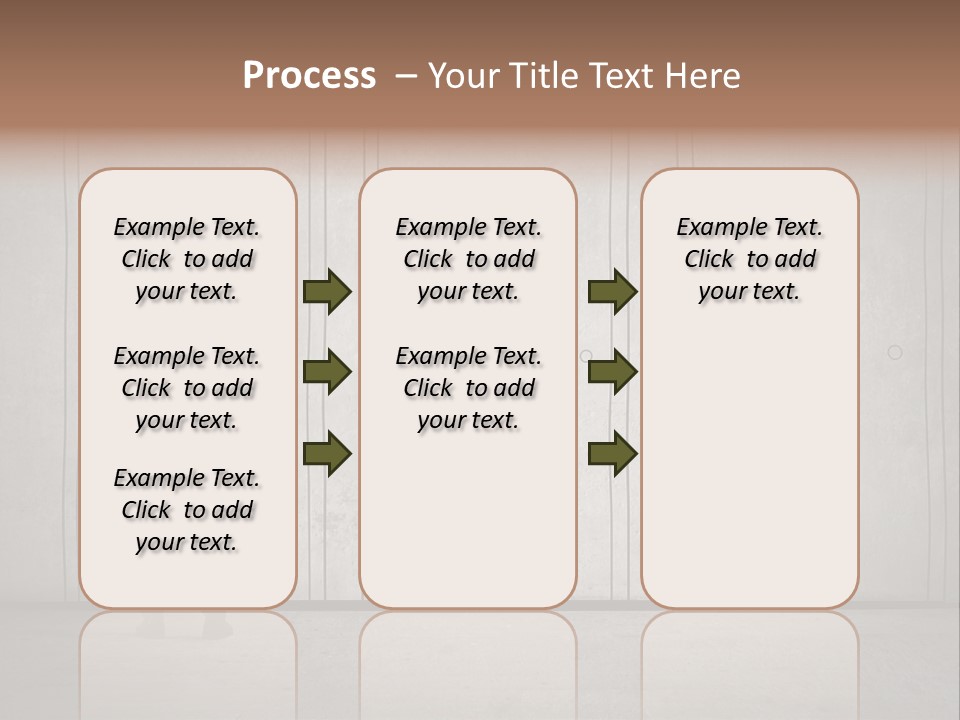 Process – Your Title Text Here

Example Text. Click to add your text.

Example Text. Click to add your text.

Example Text. Click to add your text.

Example Text. Click to add your text.

Example Text. Click to add your text.

Example Text. Click to add your text.